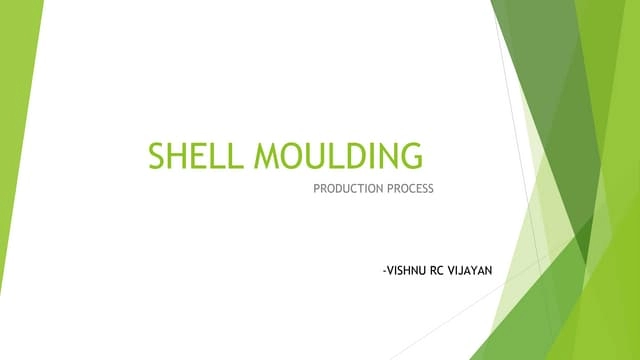 SHELL MOULDING

PRODUCTION PROCESS

-VISHNU RC VIJAYAN